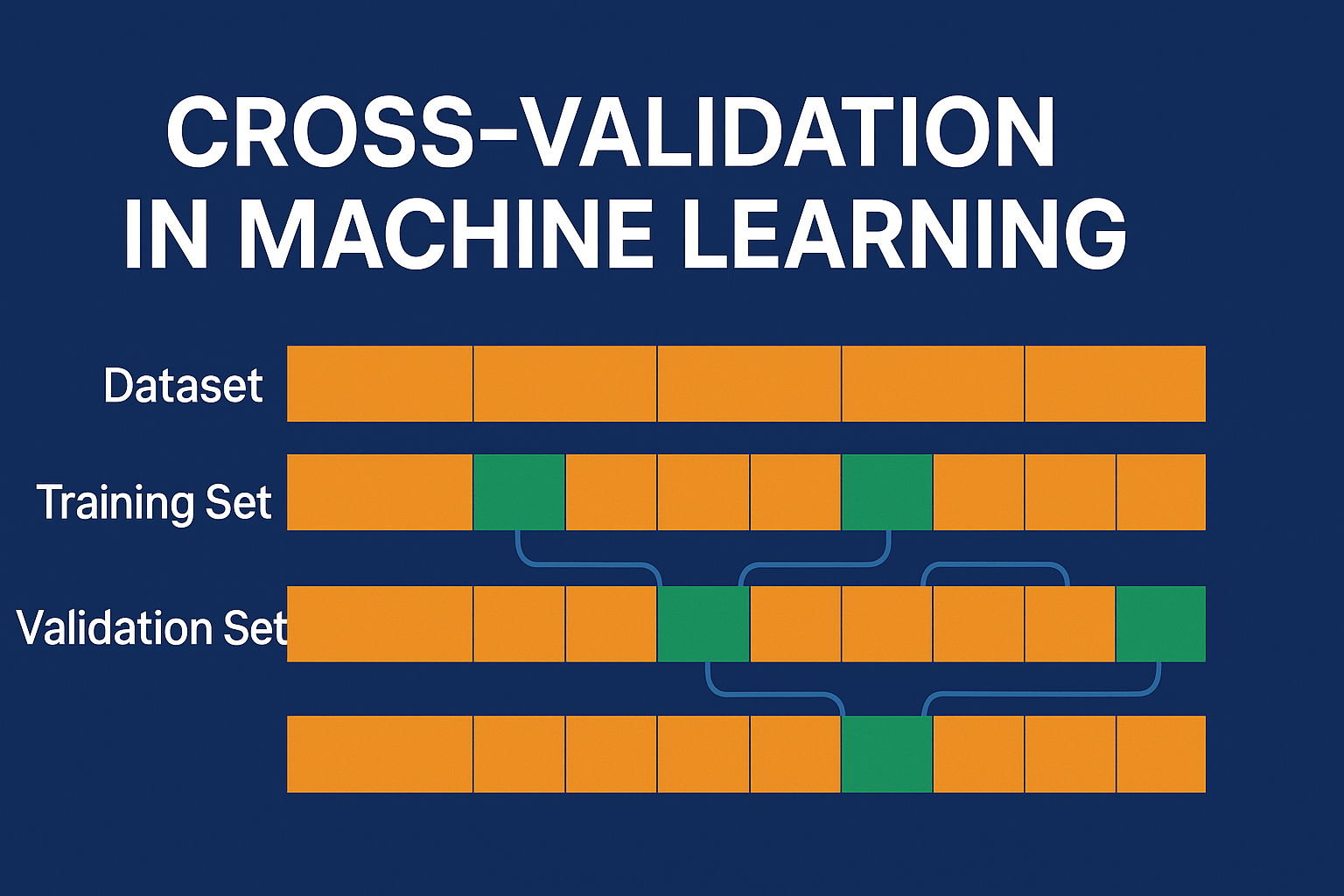 CROSS-VALIDATION IN MACHINE LEARNING

Dataset

Training Set

Validation Set